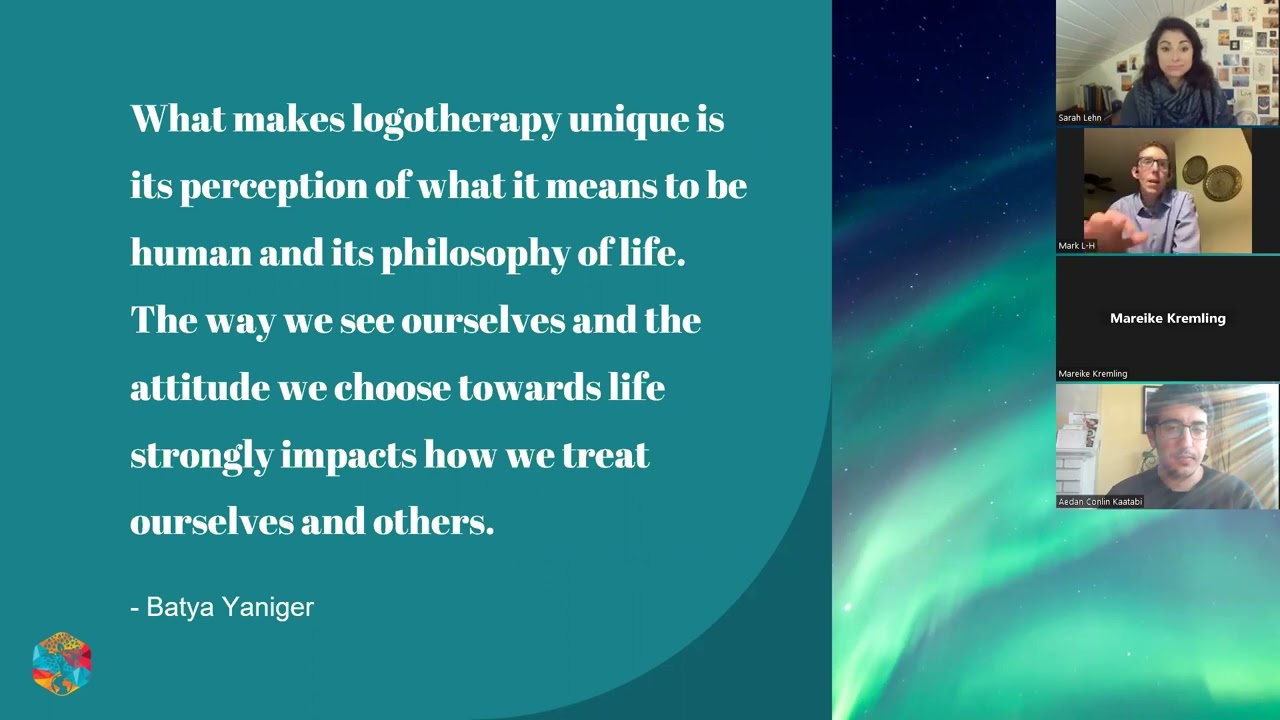 What makes logotherapy unique is its perception of what it means to be human and its philosophy of life. The way we see ourselves and the attitude we choose towards life strongly impacts how we treat ourselves and others.

- Batya Yaniger

Sarah Lehn

Mark L-H

Mareike Kremling

Mareike Kremling

Aedan Conlin Kaatabi